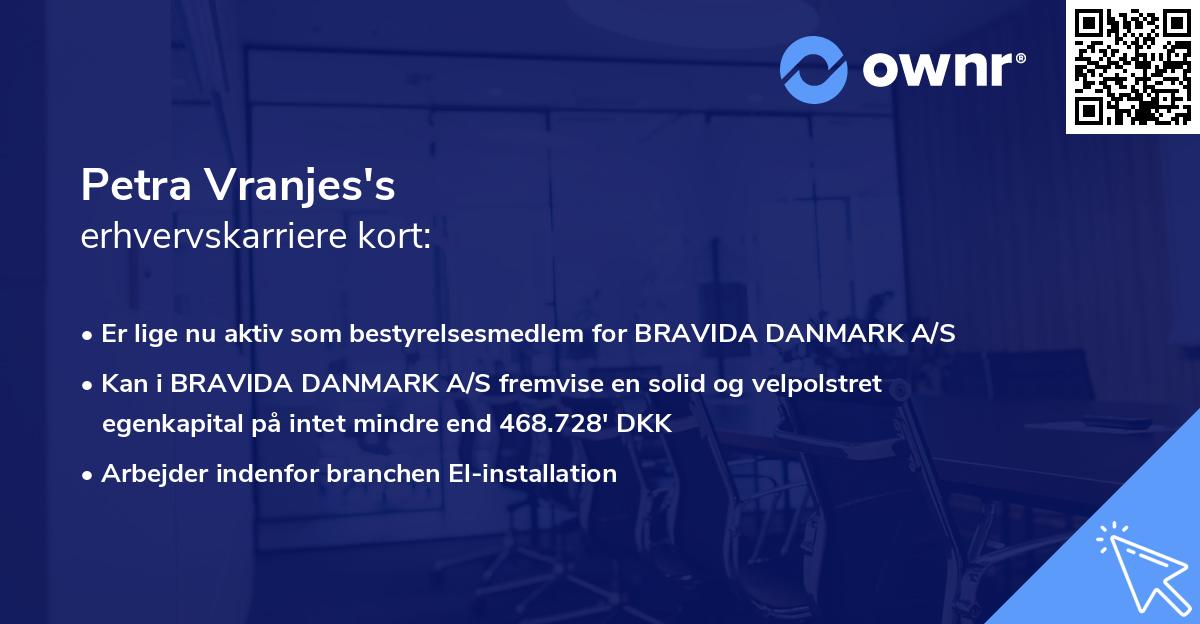 ownr®

Petra Vranjes's
erhvervskarriere kort:

• Er lige nu aktiv som bestyrelsesmedlem for BRAVIDA DANMARK A/S
• Kan i BRAVIDA DANMARK A/S fremvise en solid og velpolstret egenkapital på intet mindre end 468.728' DKK
• Arbejder indenfor branchen El-installation